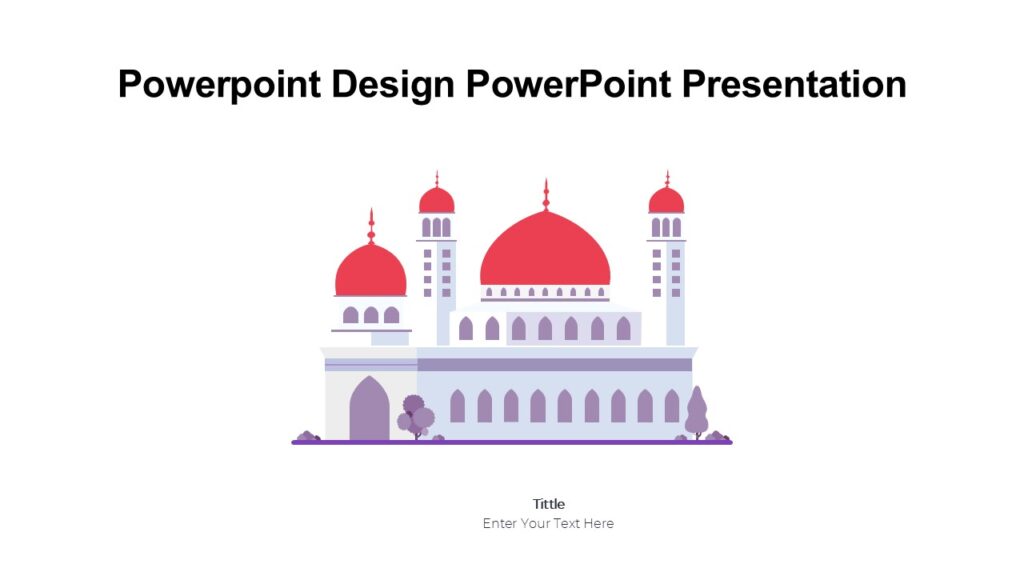 Powerpoint Design PowerPoint Presentation

Tittle
Enter Your Text Here